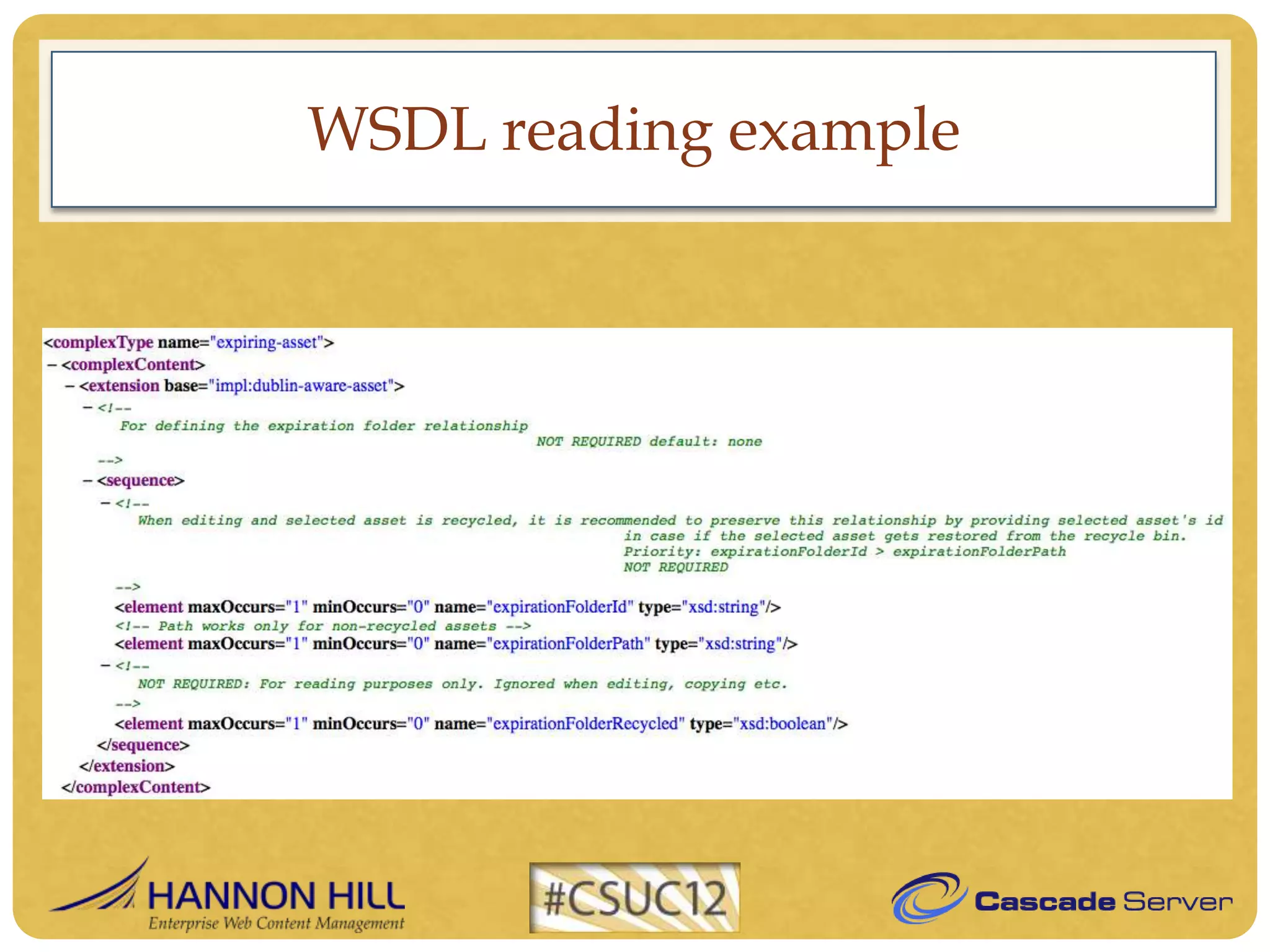 WSDL reading example

<complexType name="expiring-asset">
– <complexContent>
– <extension base="impl:dublin-aware-asset">
– <!--
For defining the expiration folder relationship
NOT REQUIRED default: none
-->
– <sequence>
– <!--
When editing and selected asset is recycled, it is recommended to preserve this relationship by providing selected asset's id in case if the selected asset gets restored from the recycle bin.
Priority: expirationFolderId > expirationFolderPath
NOT REQUIRED
-->
<element maxOccurs="1" minOccurs="0" name="expirationFolderId" type="xsd:string"/>
<!-- Path works only for non-recycled assets -->
<element maxOccurs="1" minOccurs="0" name="expirationFolderPath" type="xsd:string"/>
– <!--
NOT REQUIRED: For reading purposes only. Ignored when editing, copying etc.
-->
<element maxOccurs="1" minOccurs="0" name="expirationFolderRecycled" type="xsd:boolean"/>
</sequence>
</extension>
</complexContent>

HANNON HILL
Enterprise Web Content Management

#CSUC12

Cascade Server